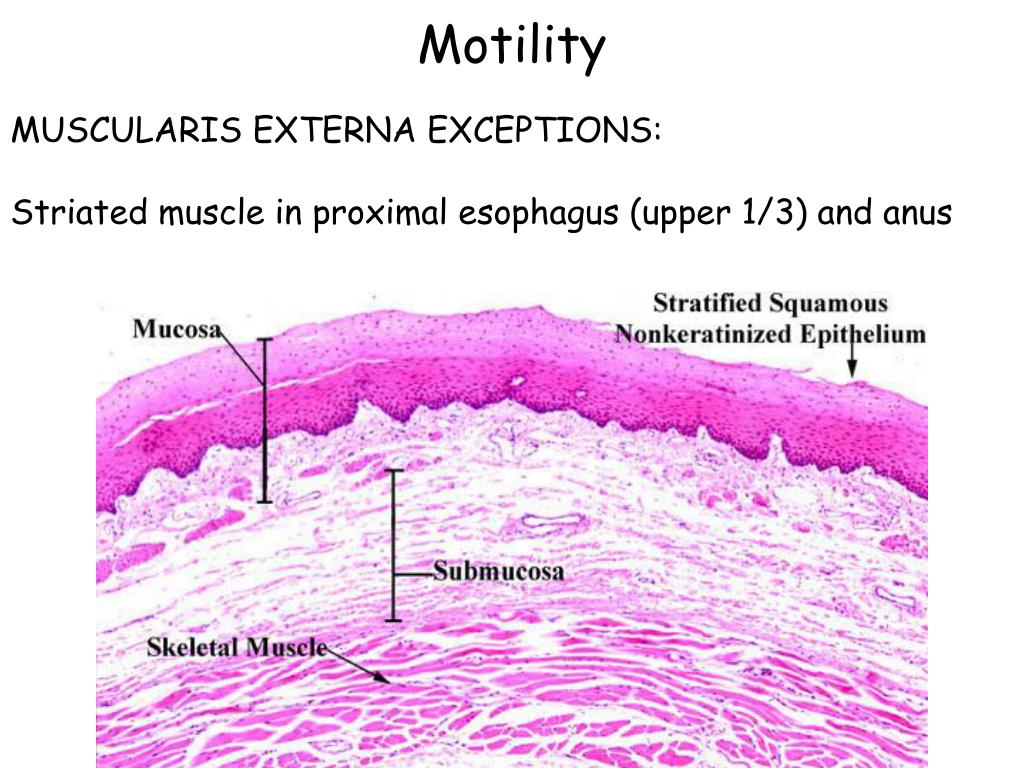 Motility

MUSCULARIS EXTERNA EXCEPTIONS:

Striated muscle in proximal esophagus (upper 1/3) and anus

Mucosa

Stratified Squamous Nonkeratinized Epithelium

Submucosa

Skeletal Muscle